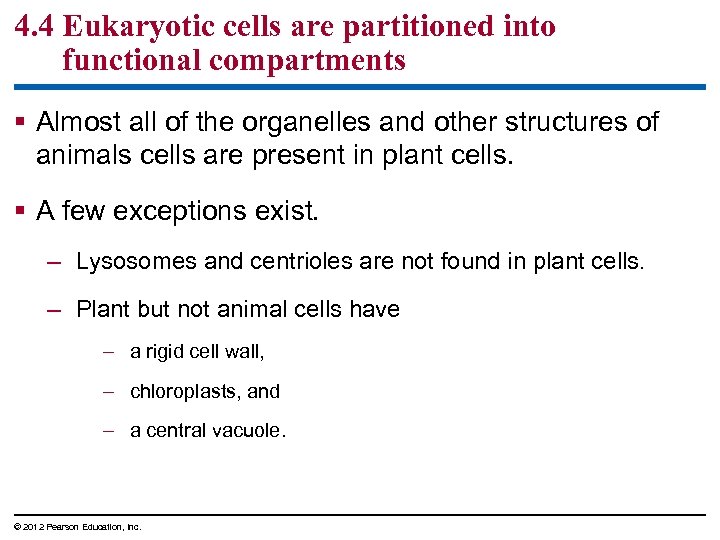 4.4 Eukaryotic cells are partitioned into functional compartments

▪ Almost all of the organelles and other structures of animals cells are present in plant cells.

▪ A few exceptions exist.

– Lysosomes and centrioles are not found in plant cells.

– Plant but not animal cells have

– a rigid cell wall,

– chloroplasts, and

– a central vacuole.

© 2012 Pearson Education, Inc.